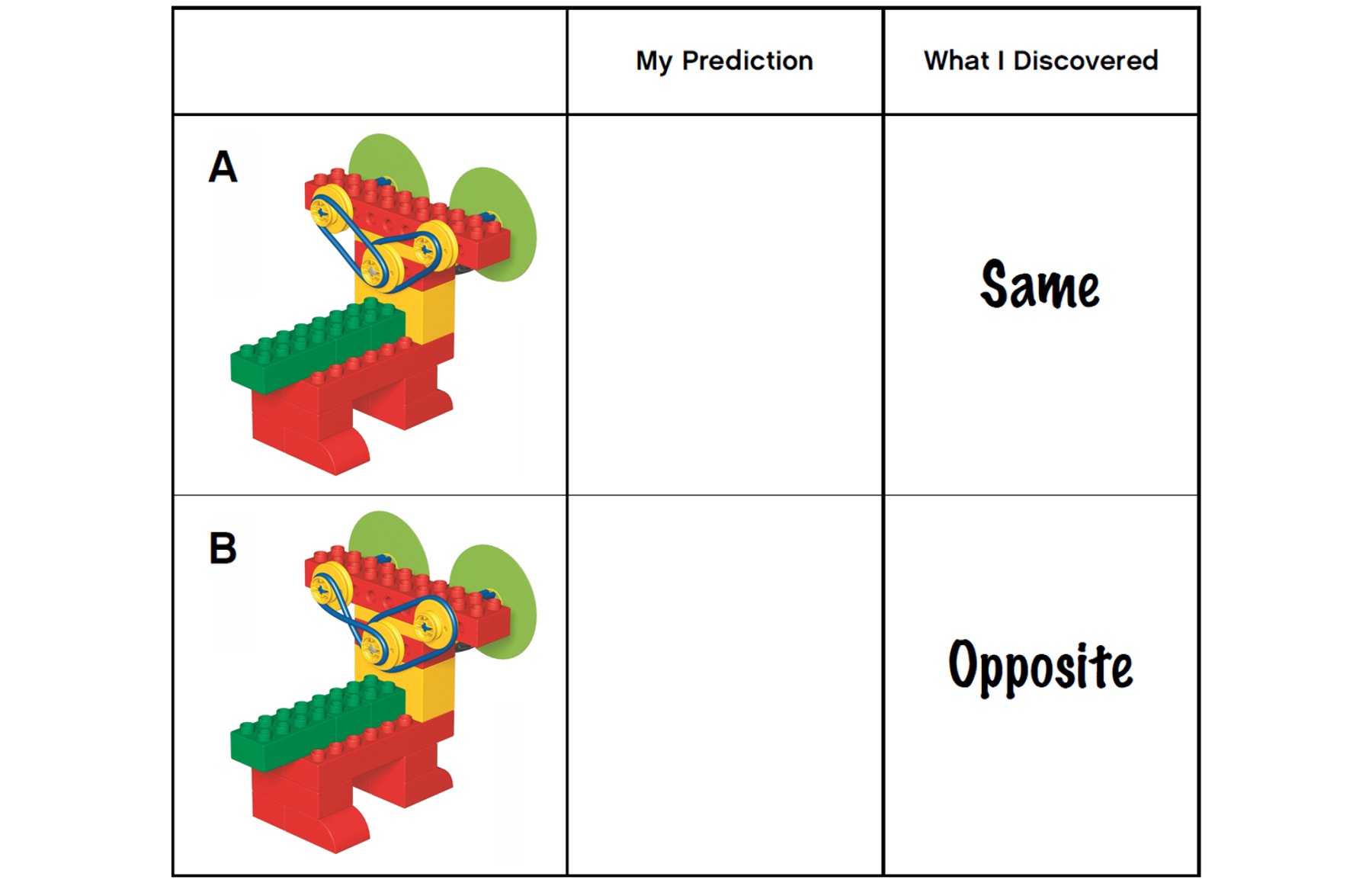 | | My Prediction | What I Discovered |
|---|---|---|
| A | | Same |
| B | | Opposite |